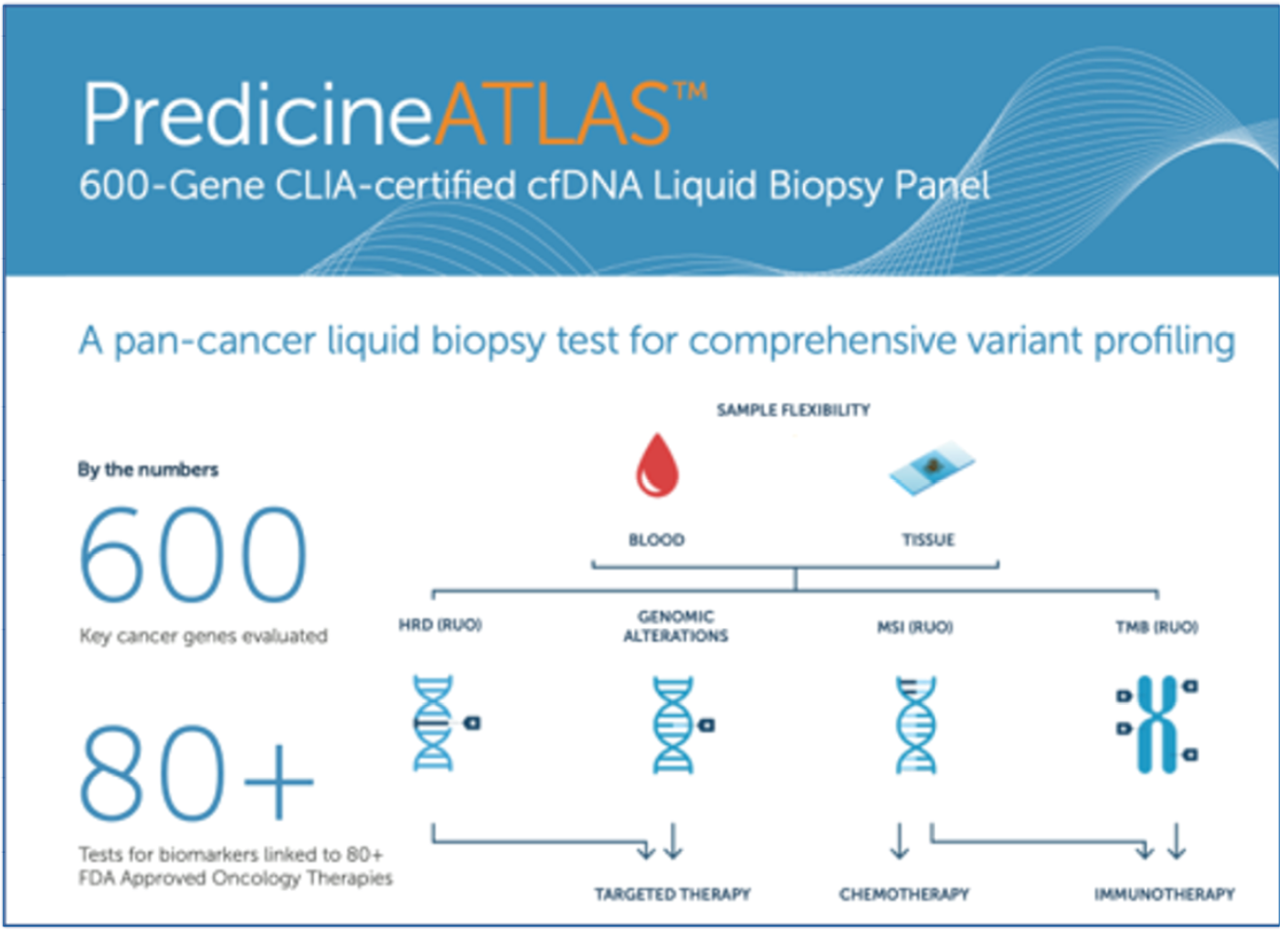 PredicineATLAS™
600-Gene CLIA-certified cfDNA Liquid Biopsy Panel

A pan-cancer liquid biopsy test for comprehensive variant profiling

By the numbers

600
Key cancer genes evaluated

80+
Tests for biomarkers linked to 80+ FDA Approved Oncology Therapies

SAMPLE FLEXIBILITY

BLOOD

TISSUE

HRD (RUO)

GENOMIC ALTERATIONS

MSI (RUO)

TMB (RUO)

TARGETED THERAPY

CHEMOTHERAPY

IMMUNOTHERAPY